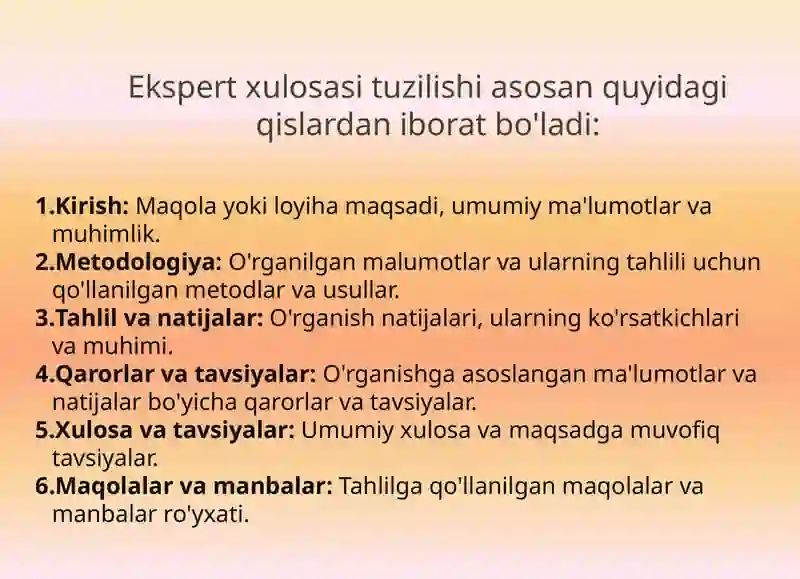 Ekspert xulosasi tuzilishi asosan quyidagi qislardan iborat bo'ladi:

1.Kirish: Maqola yoki loyiha maqsadi, umumiy ma'lumotlar va muhimlik.
2.Metodologiya: O'rganilgan malumotlar va ularning tahlili uchun qo'llanilgan metodlar va usullar.
3.Tahlil va natijalar: O'rganish natijalari, ularning ko'rsatkichlari va muhimi.
4.Qarorlar va tavsiyalar: O'rganishga asoslangan ma'lumotlar va natijalar bo'yicha qarorlar va tavsiyalar.
5.Xulosa va tavsiyalar: Umumiy xulosa va maqsadga muvofiq tavsiyalar.
6.Maqolalar va manbalar: Tahlilga qo'llanilgan maqolalar va manbalar ro'yxati.